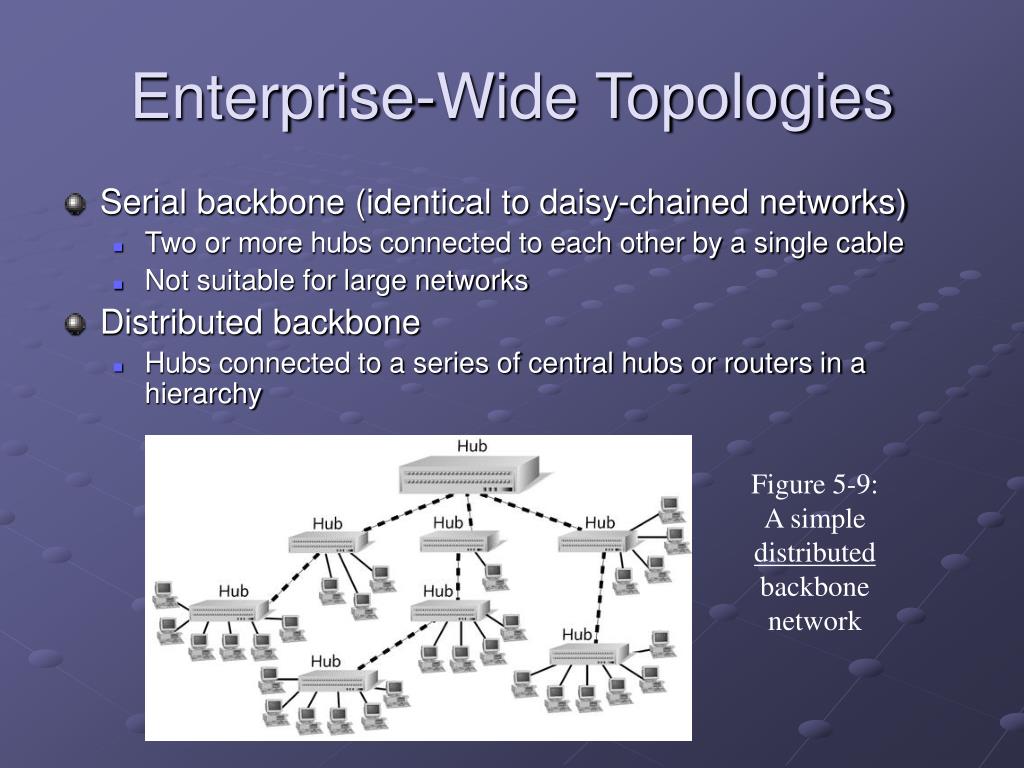 Enterprise-Wide Topologies

Serial backbone (identical to daisy-chained networks)

Two or more hubs connected to each other by a single cable

Not suitable for large networks

Distributed backbone

Hubs connected to a series of central hubs or routers in a hierarchy

Hub

Hub

Hub

Hub

Hub

Hub

Hub

Hub

Figure 5-9: A simple distributed backbone network